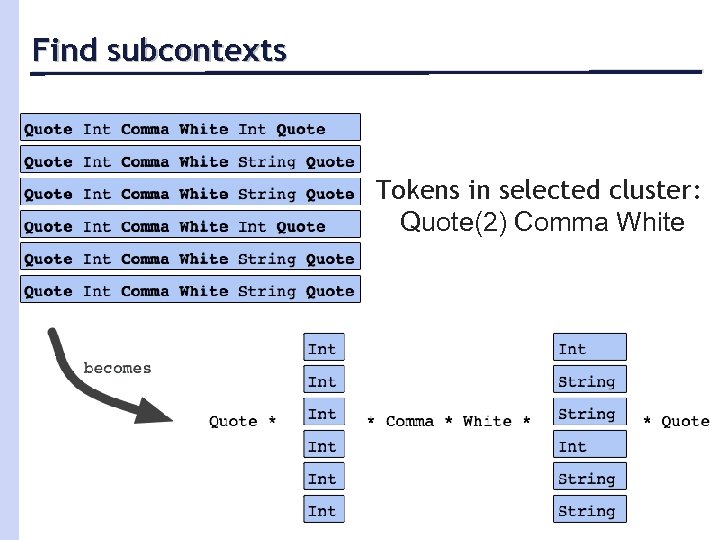 Find subcontexts

Quote Int Comma White Int Quote
Quote Int Comma White String Quote
Quote Int Comma White String Quote
Quote Int Comma White Int Quote
Quote Int Comma White String Quote
Quote Int Comma White String Quote

Tokens in selected cluster:
Quote(2) Comma White

becomes

Quote *

Int
Int
Int
Int
Int
Int

* Comma * White *

Int
String
String
Int
String
String

* Quote